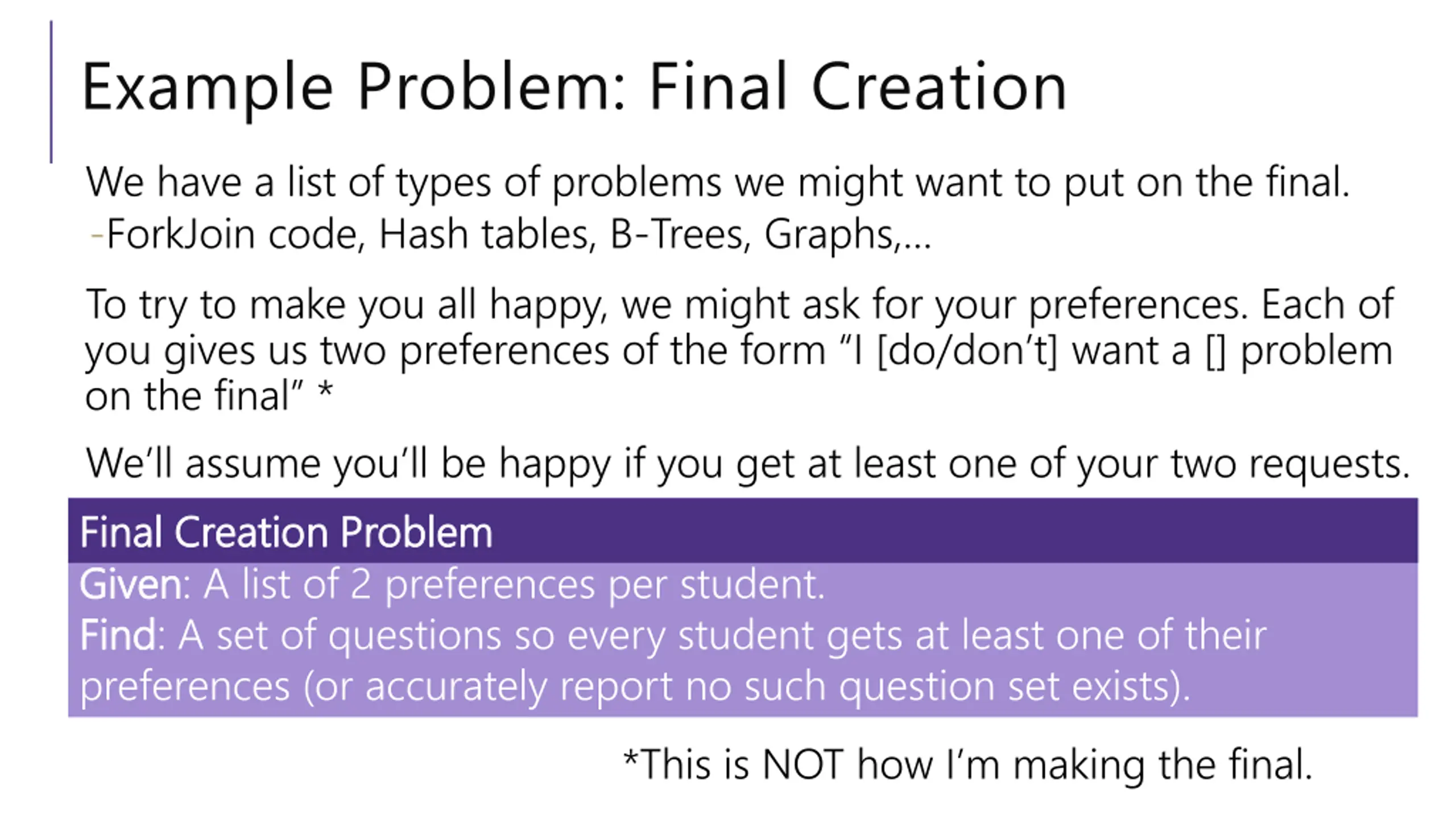 Example Problem: Final Creation

We have a list of types of problems we might want to put on the final.

-ForkJoin code, Hash tables, B-Trees, Graphs,…

To try to make you all happy, we might ask for your preferences. Each of you gives us two preferences of the form “I [do/don’t] want a [] problem on the final” *

We’ll assume you’ll be happy if you get at least one of your two requests.

Final Creation Problem

Given: A list of 2 preferences per student.

Find: A set of questions so every student gets at least one of their preferences (or accurately report no such question set exists).

*This is NOT how I’m making the final.